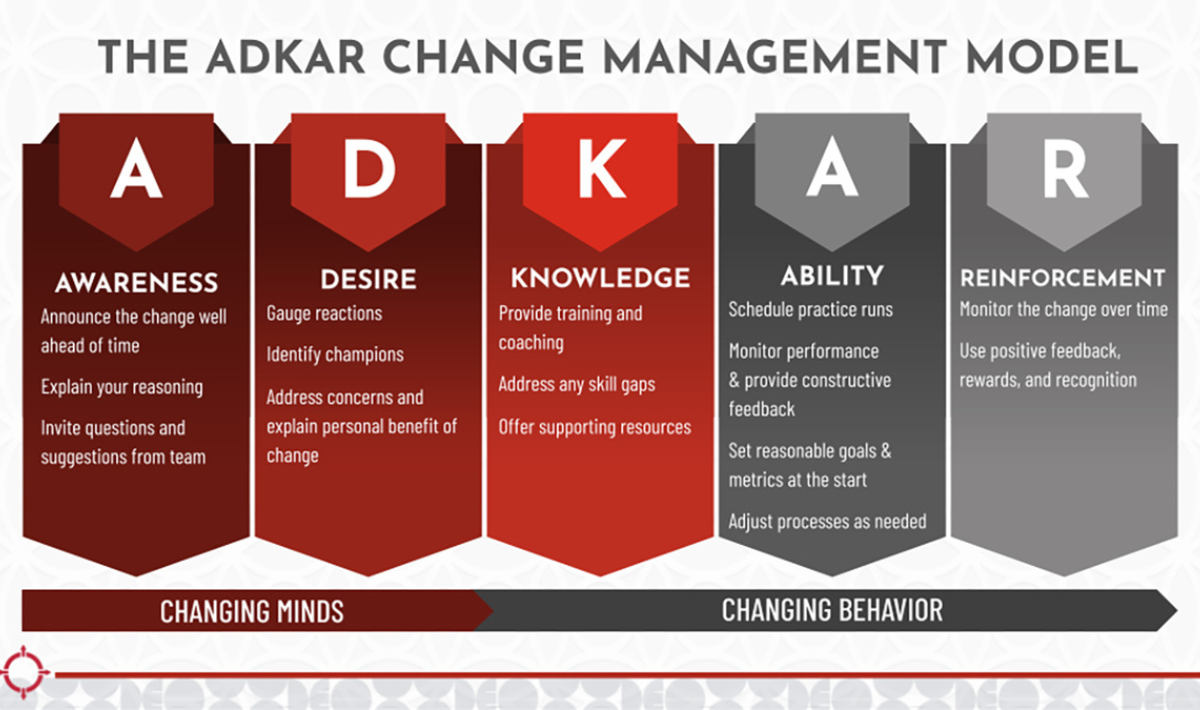 THE ADKAR CHANGE MANAGEMENT MODEL

A

AWARENESS

Announce the change well ahead of time

Explain your reasoning

Invite questions and suggestions from team

D

DESIRE

Gauge reactions

Identify champions

Address concerns and explain personal benefit of change

K

KNOWLEDGE

Provide training and coaching

Address any skill gaps

Offer supporting resources

A

ABILITY

Schedule practice runs

Monitor performance & provide constructive feedback

Set reasonable goals & metrics at the start

Adjust processes as needed

R

REINFORCEMENT

Monitor the change over time

Use positive feedback, rewards, and recognition

CHANGING MINDS

CHANGING BEHAVIOR